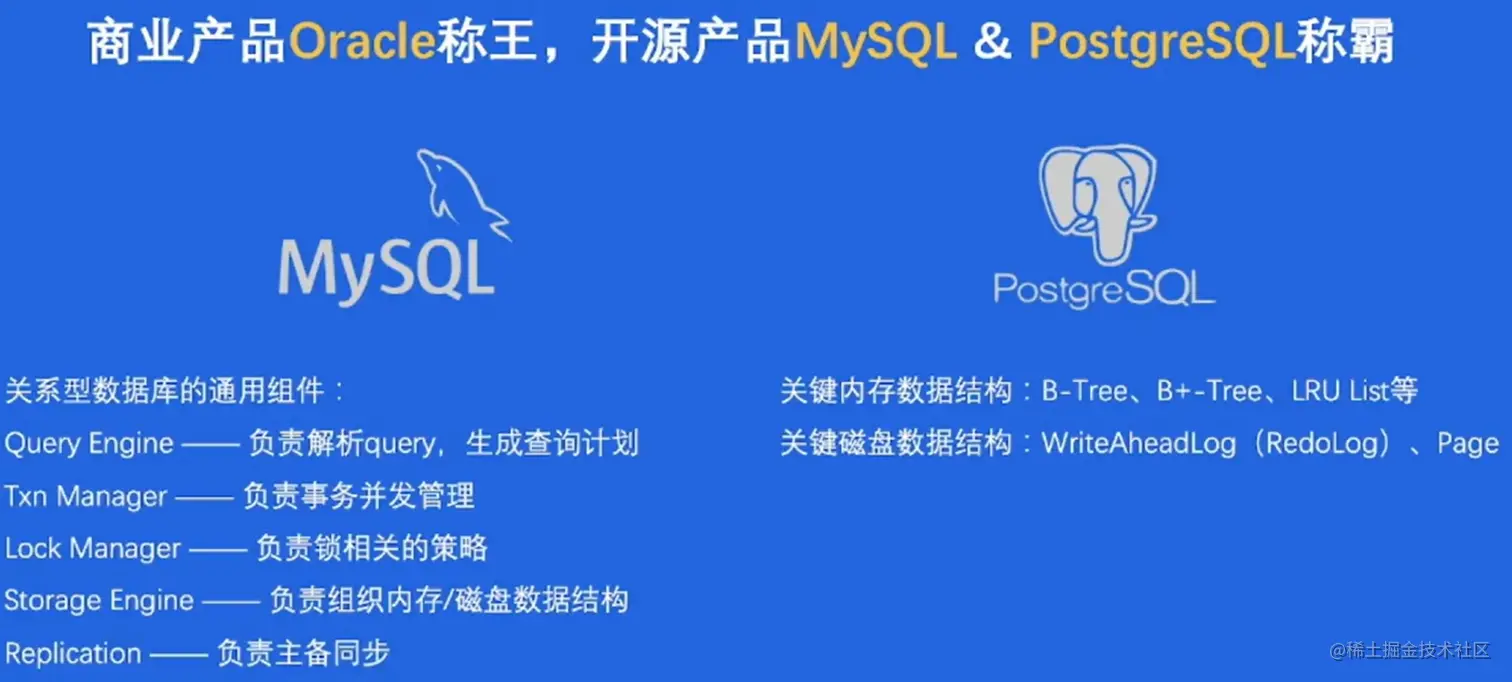 商业产品Oracle称王，开源产品MySQL & PostgreSQL称霸

MySQL

PostgreSQL

关系型数据库的通用组件：

Query Engine —— 负责解析query，生成查询计划

Txn Manager —— 负责事务并发管理

Lock Manager —— 负责锁相关的策略

Storage Engine —— 负责组织内存/磁盘数据结构

Replication —— 负责主备同步

关键内存数据结构：B-Tree、B+-Tree、LRU List等

关键磁盘数据结构：WriteAheadLog（RedoLog）、Page

@稀土掘金技术社区